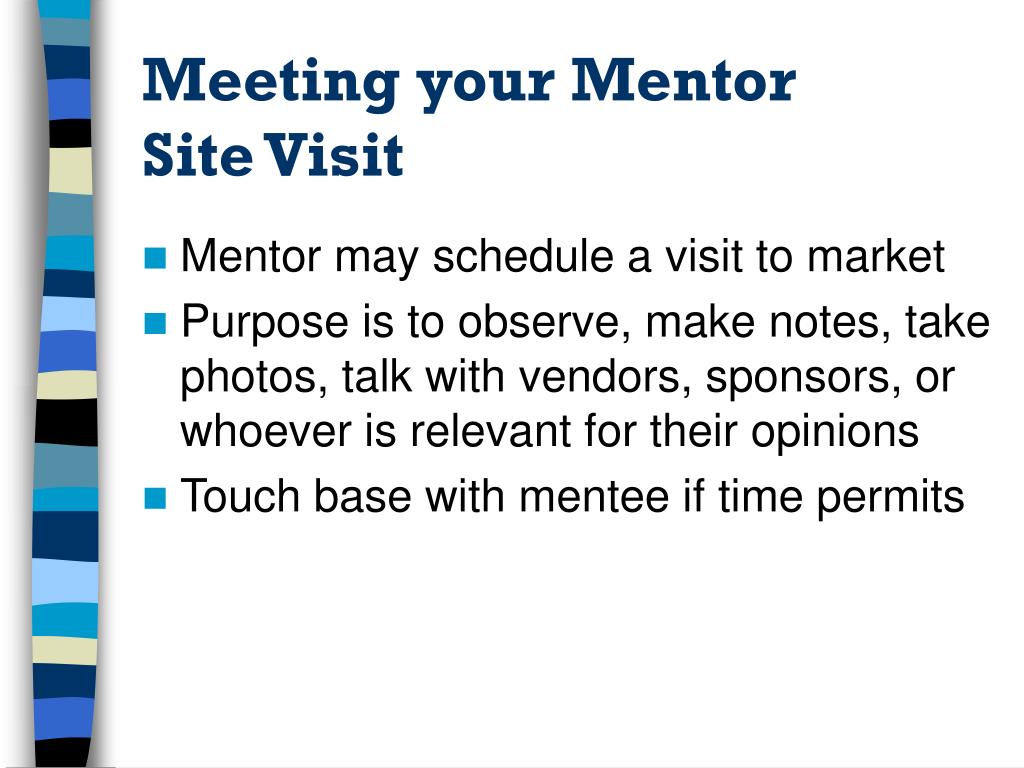 Meeting your Mentor
Site Visit

Mentor may schedule a visit to market

Purpose is to observe, make notes, take photos, talk with vendors, sponsors, or whoever is relevant for their opinions

Touch base with mentee if time permits